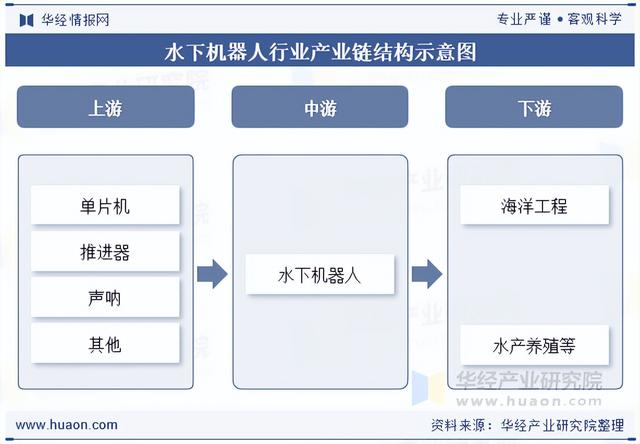 华经情报网

专业严谨 • 客观科学

水下机器人行业产业链结构示意图

上游

中游

下游

单片机

推进器

声呐

其他

水下机器人

海洋工程

水产养殖等

华经产业研究院
www.huaon.com

www.huaon.com

资料来源：华经产业研究院整理